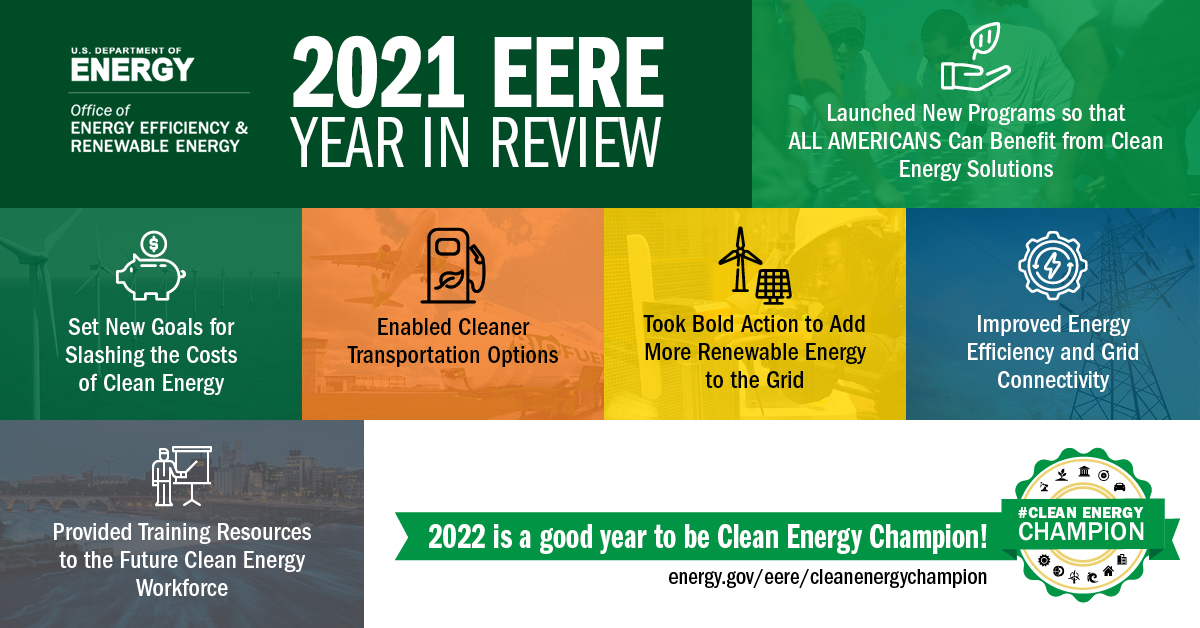 U.S. DEPARTMENT OF
ENERGY
Office of
ENERGY EFFICIENCY &
RENEWABLE ENERGY

2021 EERE
YEAR IN REVIEW

Launched New Programs so that ALL AMERICANS Can Benefit from Clean Energy Solutions

Set New Goals for Slashing the Costs of Clean Energy

Enabled Cleaner Transportation Options

Took Bold Action to Add More Renewable Energy to the Grid

Improved Energy Efficiency and Grid Connectivity

Provided Training Resources to the Future Clean Energy Workforce

2022 is a good year to be Clean Energy Champion!
energy.gov/eere/cleanenergychampion

#CLEAN ENERGY
CHAMPION